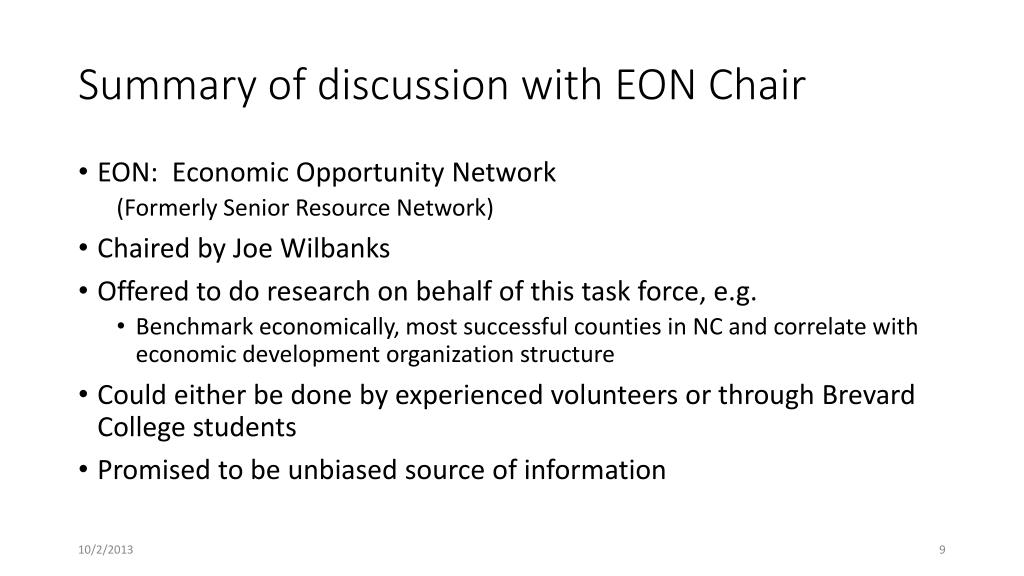 Summary of discussion with EON Chair

• EON: Economic Opportunity Network
(Formerly Senior Resource Network)
• Chaired by Joe Wilbanks
• Offered to do research on behalf of this task force, e.g.
• Benchmark economically, most successful counties in NC and correlate with economic development organization structure
• Could either be done by experienced volunteers or through Brevard College students
• Promised to be unbiased source of information

10/2/2013

9